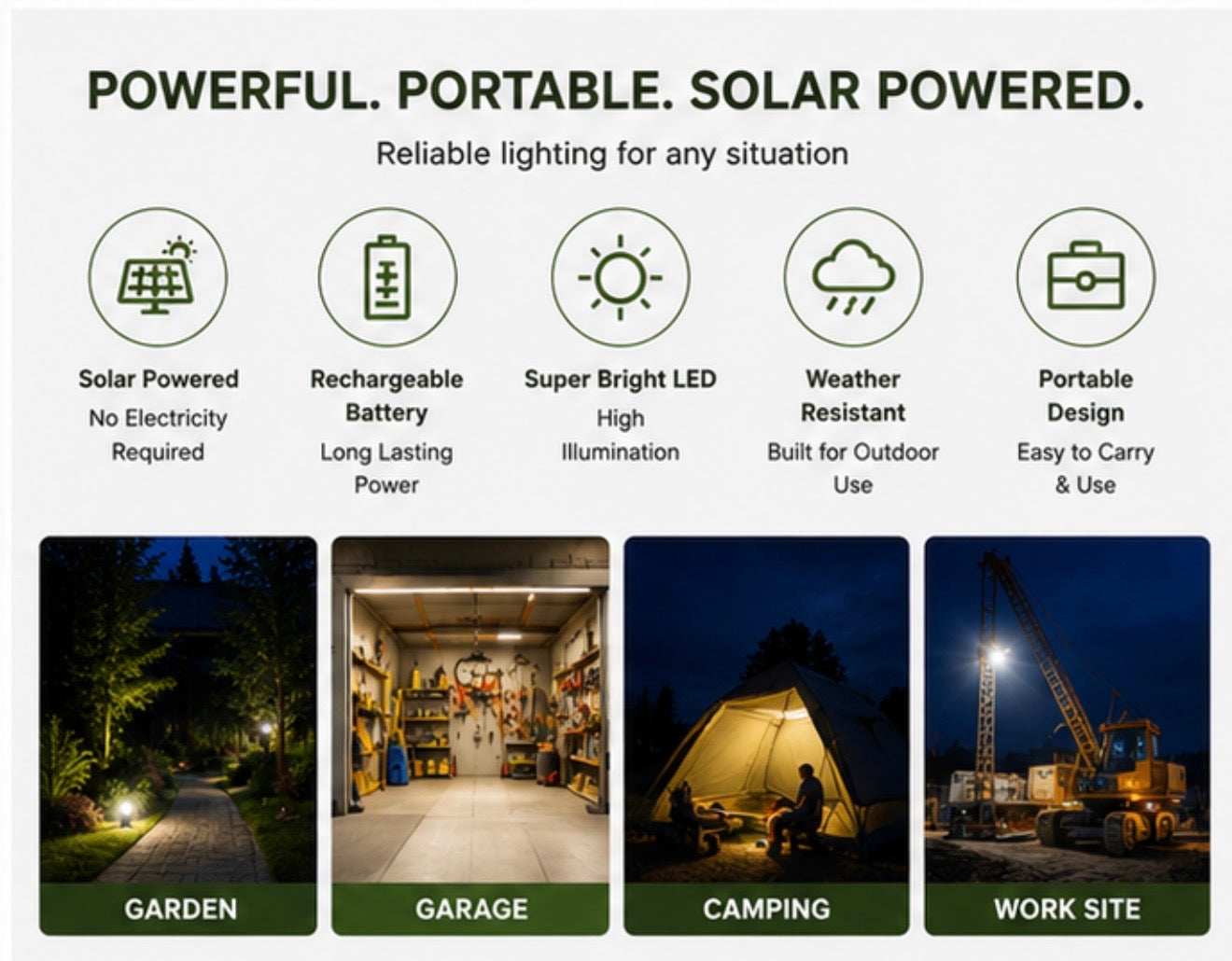 POWERFUL. PORTABLE. SOLAR POWERED.

Reliable lighting for any situation

Solar Powered
No Electricity Required

Rechargeable Battery
Long Lasting Power

Super Bright LED
High Illumination

Weather Resistant
Built for Outdoor Use

Portable Design
Easy to Carry & Use

GARDEN

GARAGE

CAMPING

WORK SITE